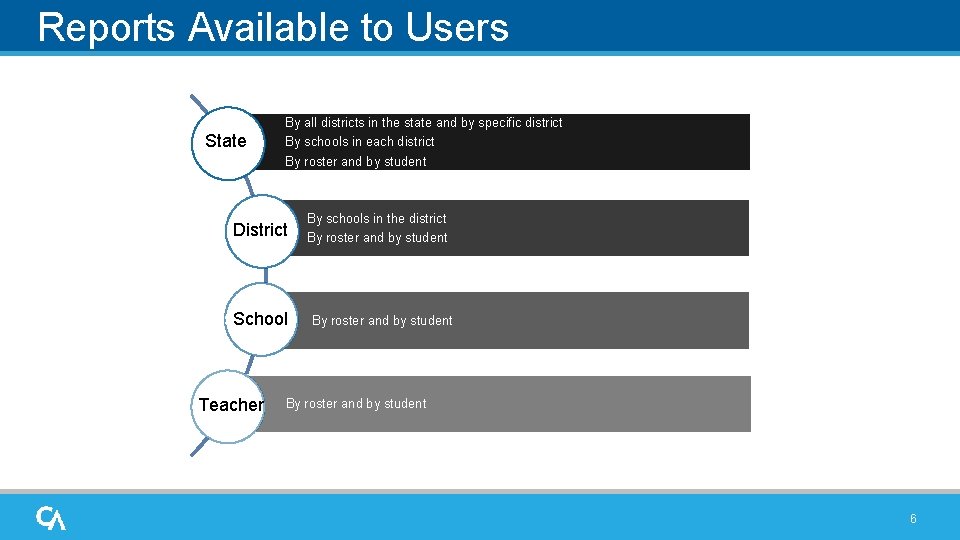 Reports Available to Users

State
By all districts in the state and by specific district
By schools in each district
By roster and by student

District
By schools in the district
By roster and by student

School
By roster and by student

Teacher
By roster and by student

CA

6